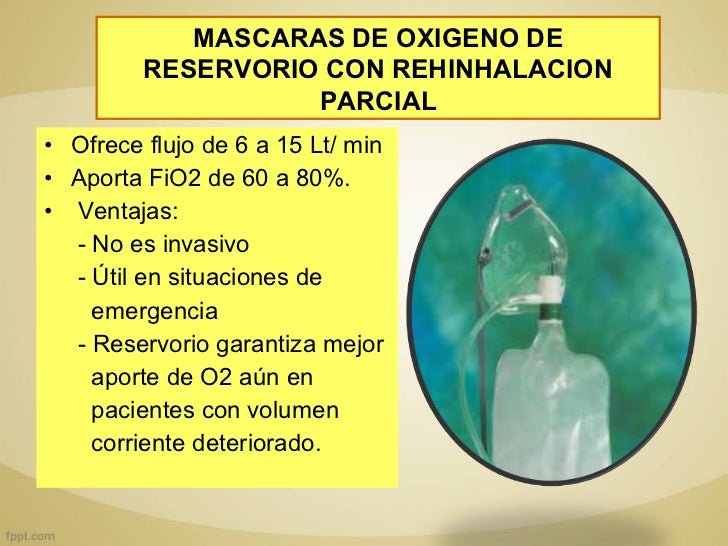 MASCARAS DE OXIGENO DE RESERVORIO CON REHINHALACION PARCIAL

• Ofrece flujo de 6 a 15 Lt/ min
• Aporta FiO2 de 60 a 80%.
• Ventajas:
- No es invasivo
- Útil en situaciones de emergencia
- Reservorio garantiza mejor aporte de O2 aún en pacientes con volumen corriente deteriorado.

fppt.com